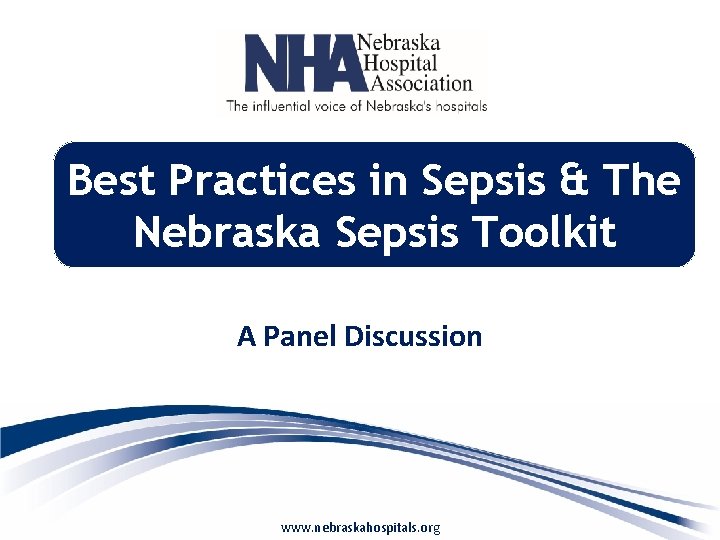 NHA Nebraska Hospital Association

The influential voice of Nebraska's hospitals

Best Practices in Sepsis & The Nebraska Sepsis Toolkit

A Panel Discussion

www.nebraskahospitals.org